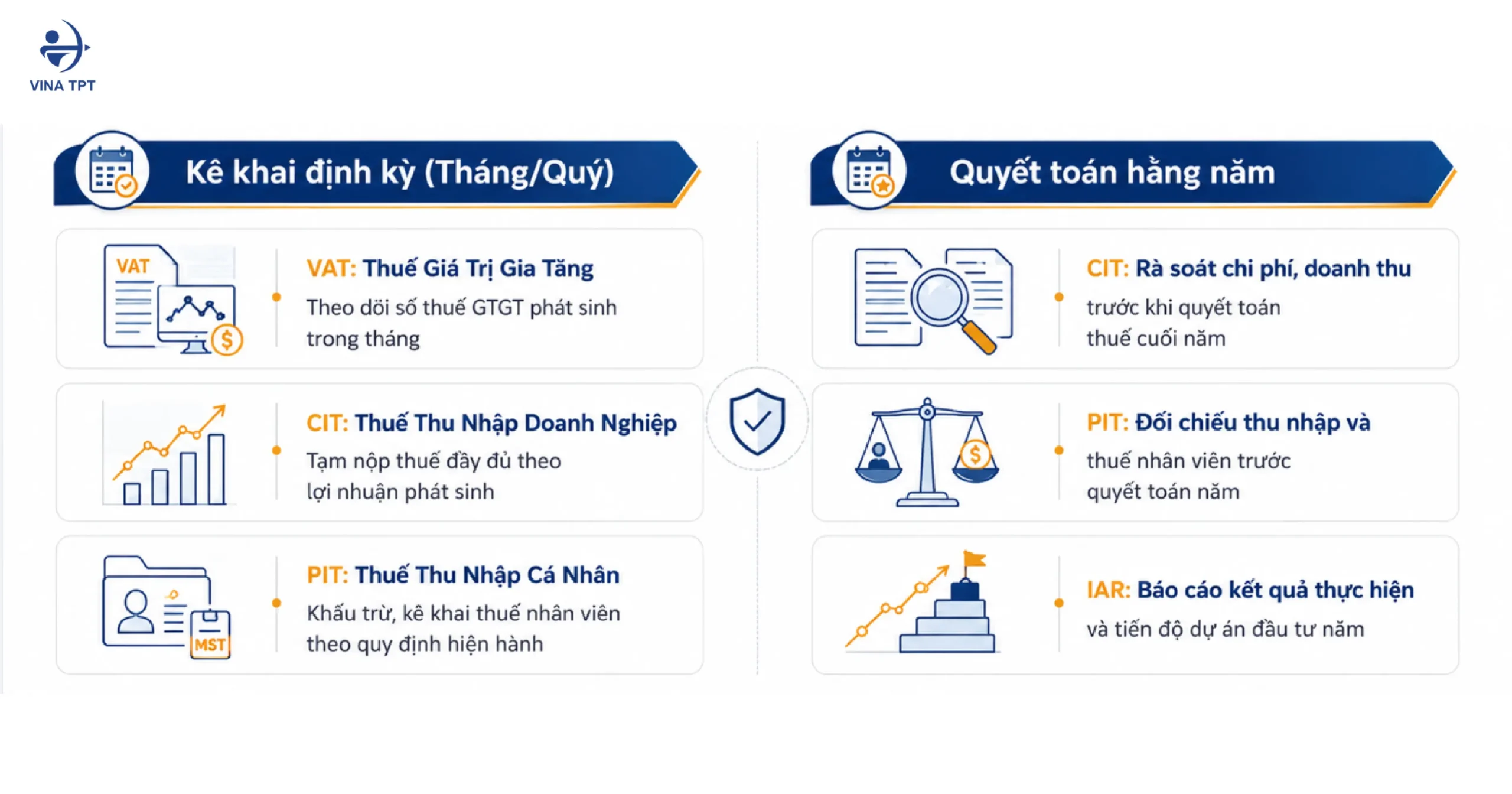 VINA TPT

Kê khai định kỳ (Tháng/Quý)

VAT

VAT: Thuế Giá Trị Gia Tăng
Theo dõi số thuế GTGT phát sinh trong tháng

CIT: Thuế Thu Nhập Doanh Nghiệp
Tạm nộp thuế đầy đủ theo lợi nhuận phát sinh

MST

PIT: Thuế Thu Nhập Cá Nhân
Khấu trừ, kê khai thuế nhân viên theo quy định hiện hành

Quyết toán hằng năm

CIT: Rà soát chi phí, doanh thu
trước khi quyết toán thuế cuối năm

PIT: Đối chiếu thu nhập và
thuế nhân viên trước quyết toán năm

IAR: Báo cáo kết quả thực hiện
và tiến độ dự án đầu tư năm